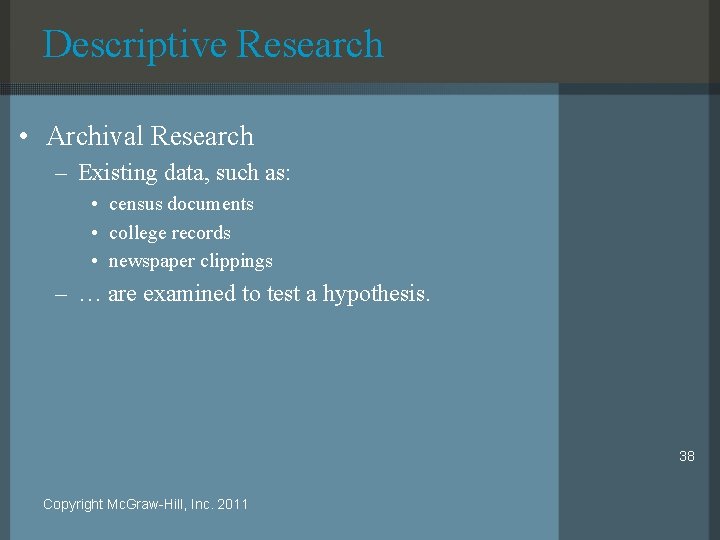 Descriptive Research

• Archival Research
– Existing data, such as:
• census documents
• college records
• newspaper clippings
– … are examined to test a hypothesis.

38

Copyright McGraw-Hill, Inc. 2011